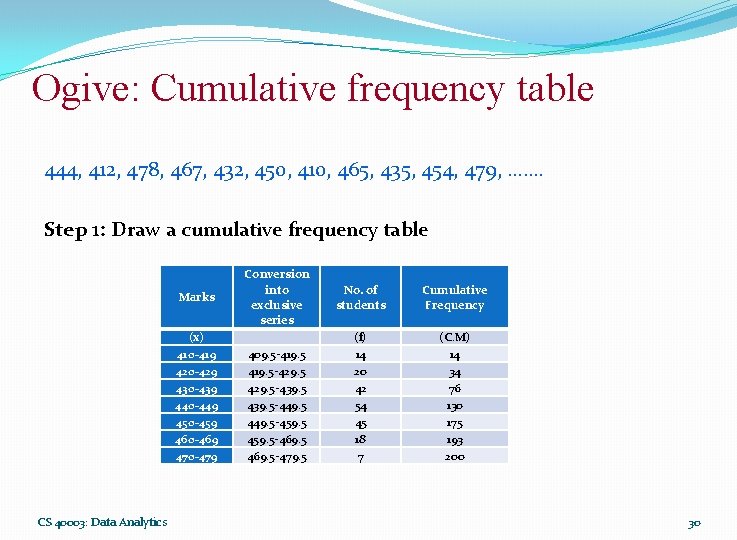 Ogive: Cumulative frequency table

444, 412, 478, 467, 432, 450, 410, 465, 435, 454, 479, …….

Step 1: Draw a cumulative frequency table

| Marks | Conversion into exclusive series | No. of students | Cumulative Frequency |
|---|---|---|---|
| (x) | | (f) | (C.M) |
| 410-419 | 409.5-419.5 | 14 | 14 |
| 420-429 | 419.5-429.5 | 20 | 34 |
| 430-439 | 429.5-439.5 | 42 | 76 |
| 440-449 | 439.5-449.5 | 54 | 130 |
| 450-459 | 449.5-459.5 | 45 | 175 |
| 460-469 | 459.5-469.5 | 18 | 193 |
| 470-479 | 469.5-479.5 | 7 | 200 |

CS 40003: Data Analytics

30